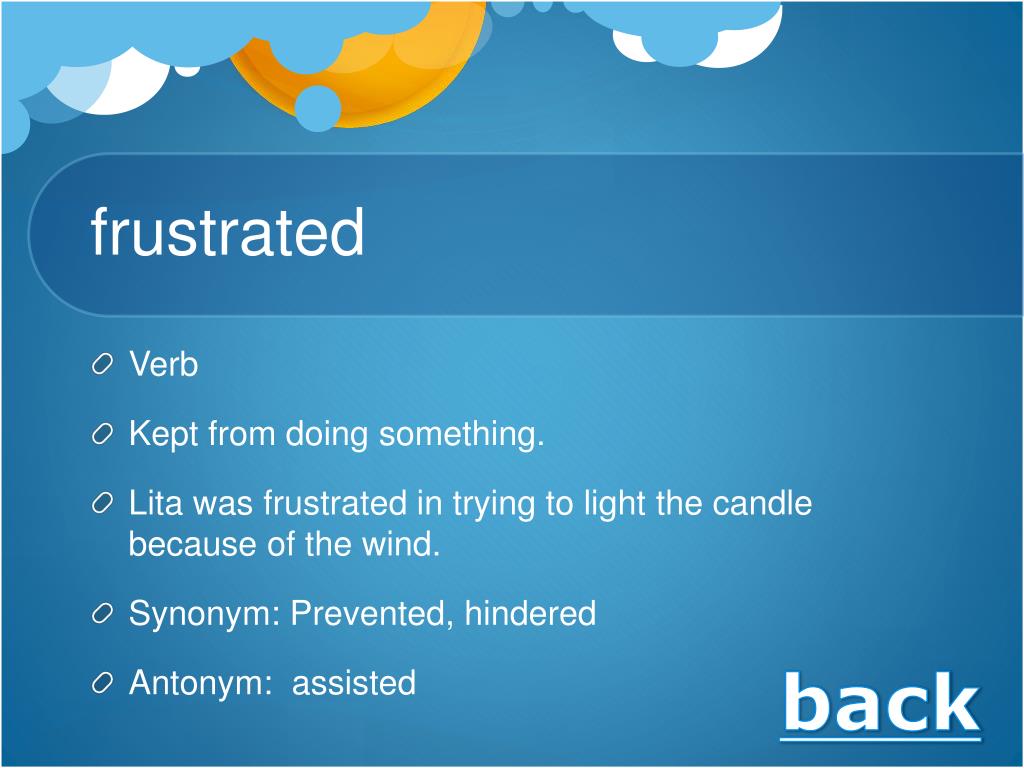 frustrated

Verb

Kept from doing something.

Lita was frustrated in trying to light the candle because of the wind.

Synonym: Prevented, hindered

Antonym:  assisted

back